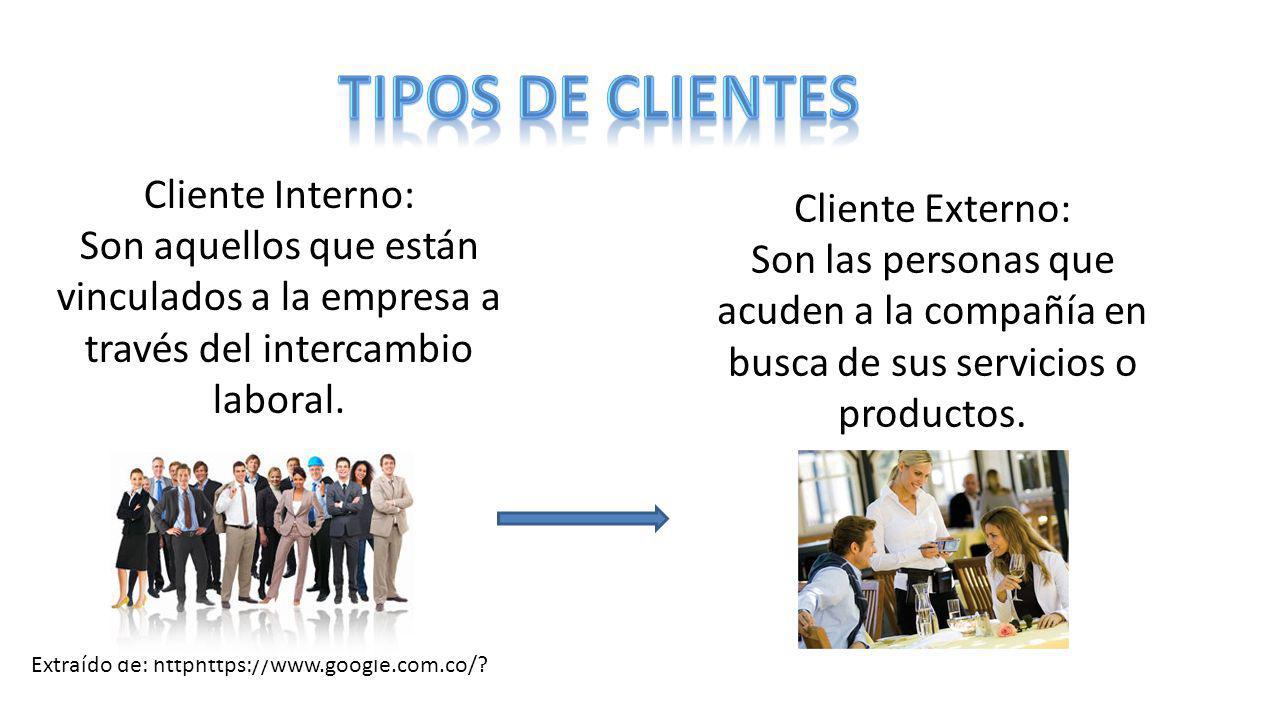 TIPOS DE CLIENTES

Cliente Interno:
Son aquellos que están vinculados a la empresa a través del intercambio laboral.

Cliente Externo:
Son las personas que acuden a la compañía en busca de sus servicios o productos.

Extraído de: httphttps://www.google.com.co/?